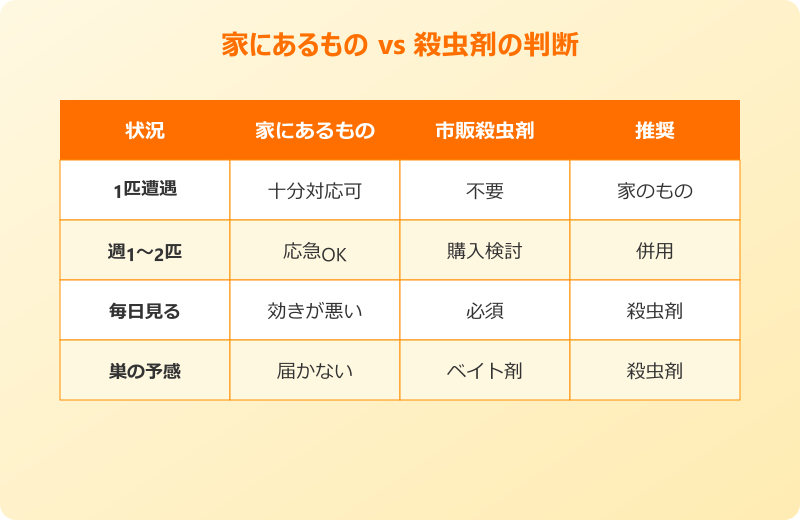 家にあるもの vs 殺虫剤の判断

| 状況 | 家にあるもの | 市販殺虫剤 | 推奨 |
|---|---|---|---|
| 1匹遭遇 | 十分対応可 | 不要 | 家のもの |
| 週1〜2匹 | 応急OK | 購入検討 | 併用 |
| 毎日見る | 効きが悪い | 必須 | 殺虫剤 |
| 巣の予感 | 届かない | ベイト剤 | 殺虫剤 |